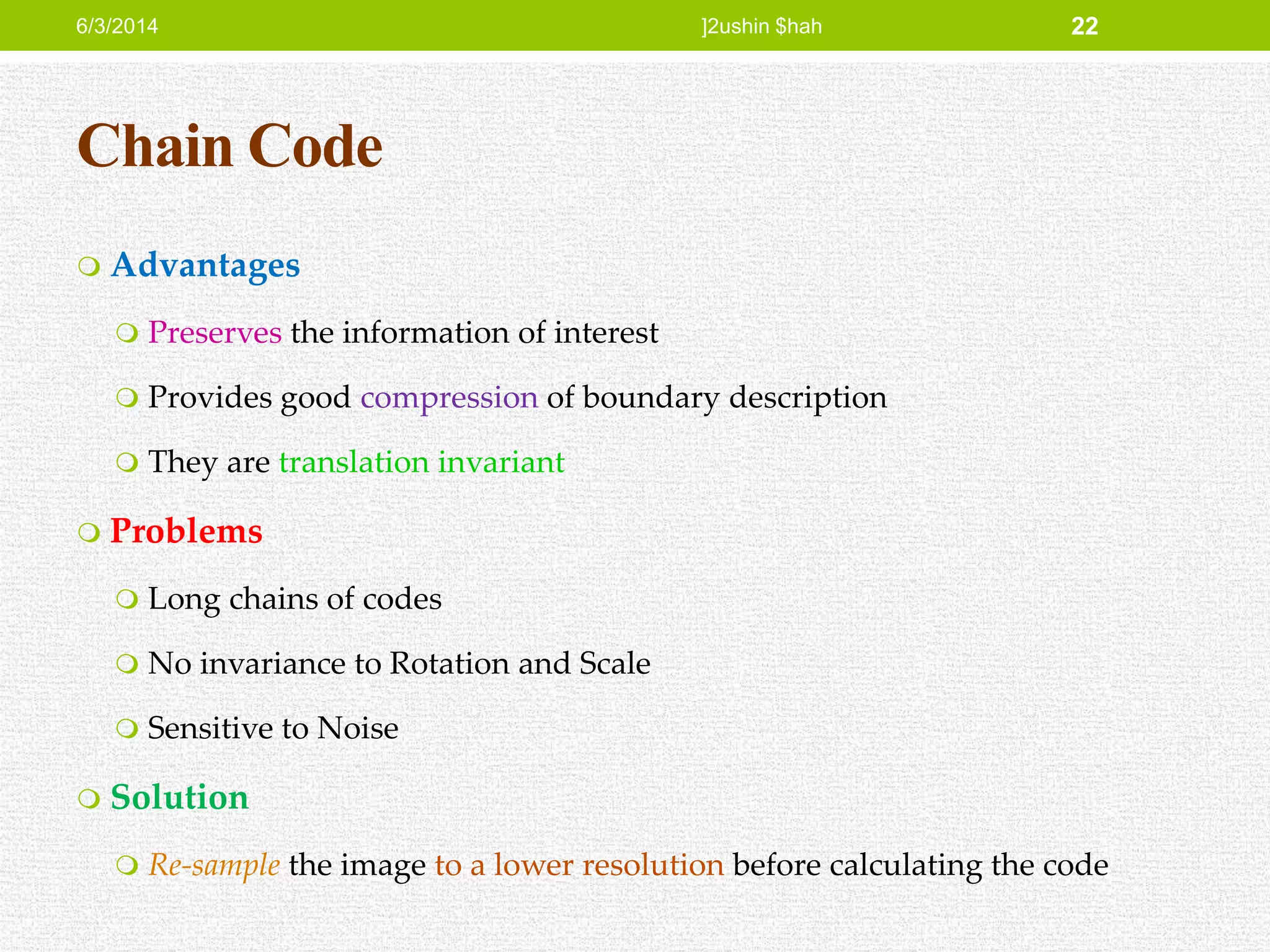 6/3/2014 ]2ushin $hah 22

Chain Code

Advantages

Preserves the information of interest

Provides good compression of boundary description

They are translation invariant

Problems

Long chains of codes

No invariance to Rotation and Scale

Sensitive to Noise

Solution

Re-sample the image to a lower resolution before calculating the code